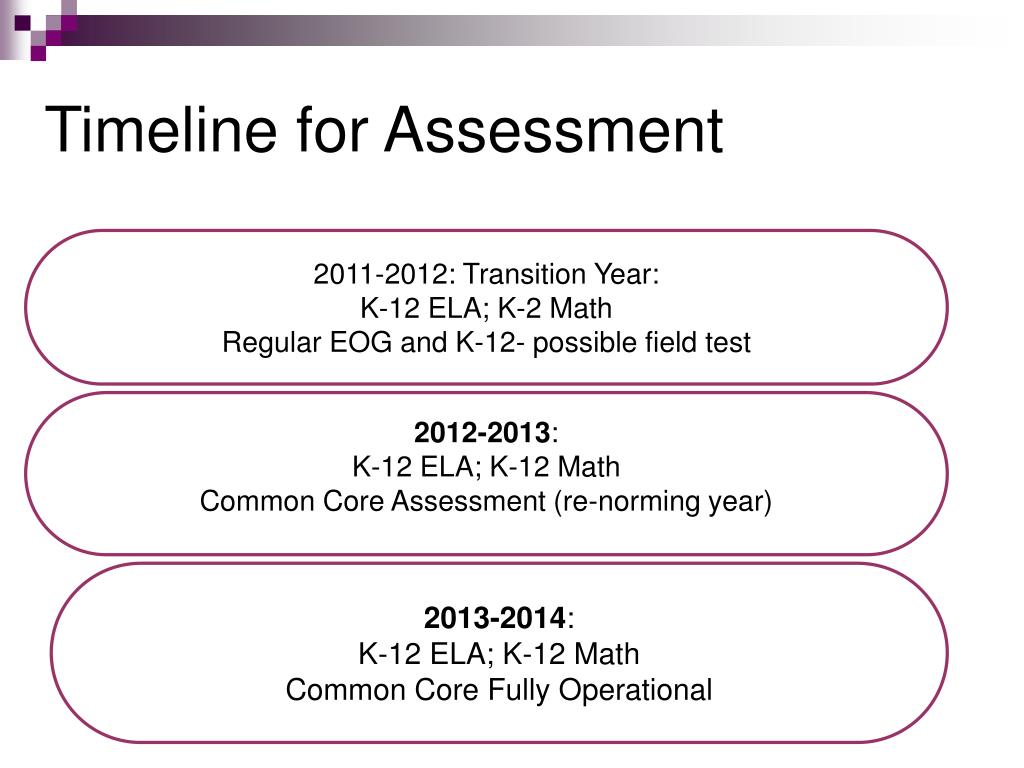 Timeline for Assessment

2011-2012: Transition Year:
K-12 ELA; K-2 Math
Regular EOG and K-12- possible field test

2012-2013:
K-12 ELA; K-12 Math
Common Core Assessment (re-norming year)

2013-2014:
K-12 ELA; K-12 Math
Common Core Fully Operational